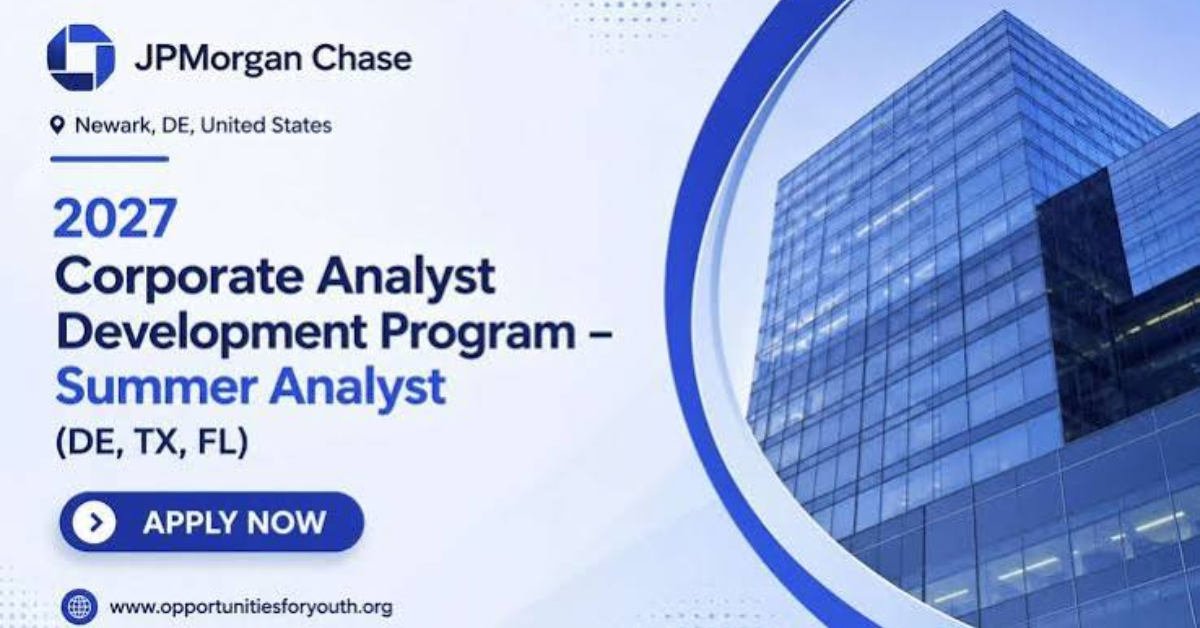 JPMorgan Chase

Newark, DE, United States

2027
Corporate Analyst Development Program – Summer Analyst
(DE, TX, FL)

APPLY NOW

www.opportunitiesforyouth.org